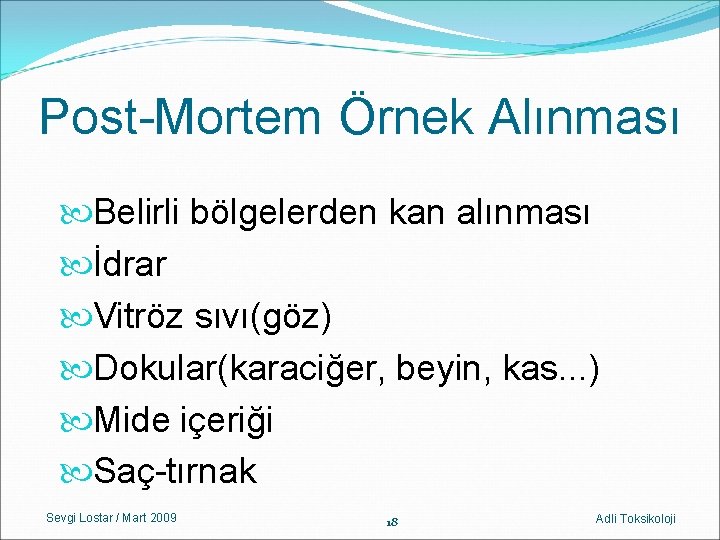 Post-Mortem Örnek Alınması

Belirli bölgelerden kan alınması

İdrar

Vitröz sıvı(göz)

Dokular(karaciğer, beyin, kas...)

Mide içeriği

Saç-tırnak

Sevgi Lostar / Mart 2009

18

Adli Toksikoloji